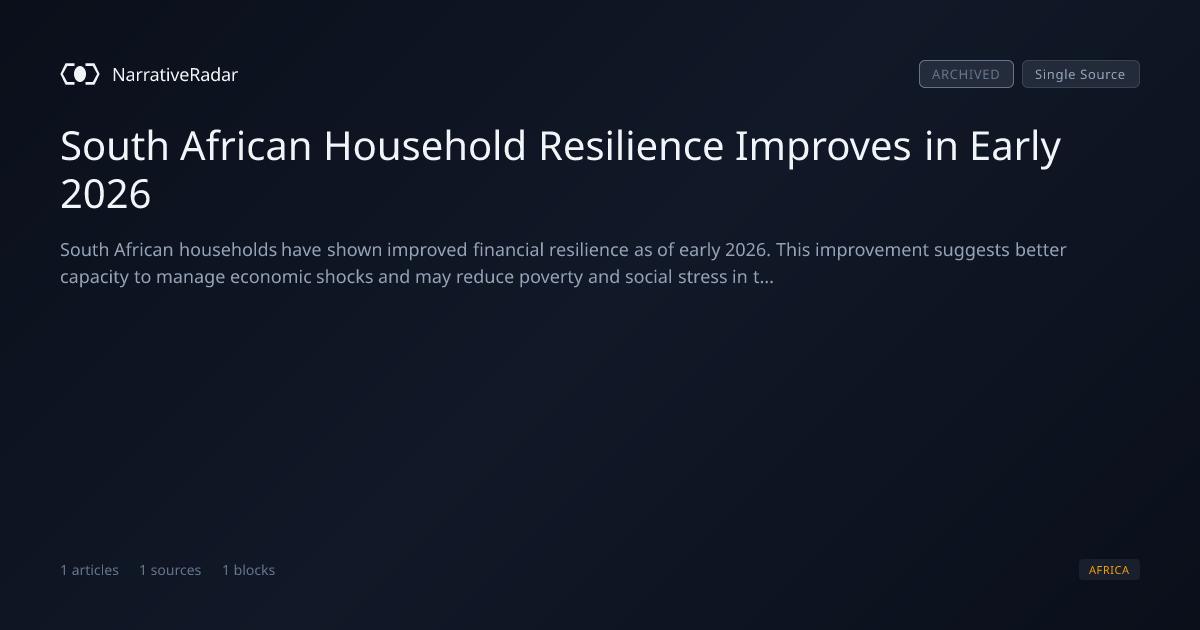 NarrativeRadar

ARCHIVED Single Source

South African Household Resilience Improves in Early 2026

South African households have shown improved financial resilience as of early 2026. This improvement suggests better capacity to manage economic shocks and may reduce poverty and social stress in t...

1 articles 1 sources 1 blocks

AFRICA